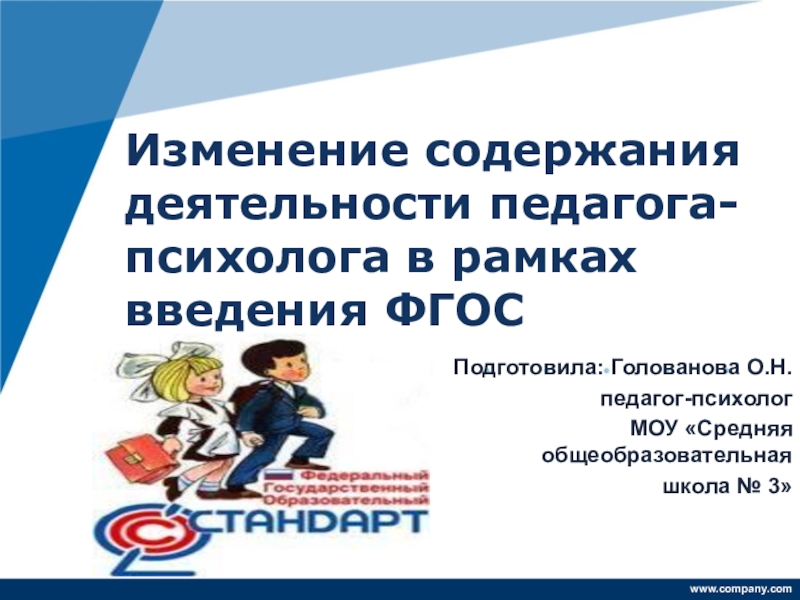 Изменение содержания деятельности педагога-психолога в рамках введения ФГОС

Подготовила: Голованова О.Н.
педагог-психолог
МОУ «Средняя общеобразовательная школа № 3»

Федеральный
Государственный
Образовательный
СТАНДАРТ

www.company.com